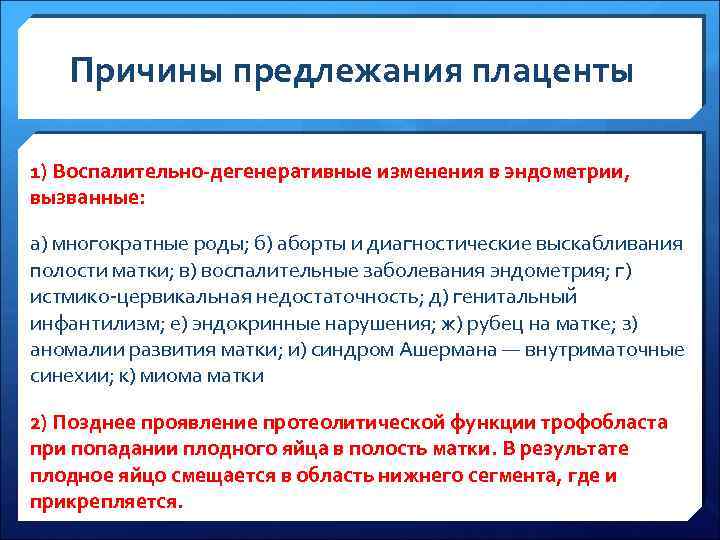 Причины предлежания плаценты

1) Воспалительно-дегенеративные изменения в эндометрии, вызванные:

а) многократные роды; б) аборты и диагностические выскабливания полости матки; в) воспалительные заболевания эндометрия; г) истмико-цервикальная недостаточность; д) генитальный инфантилизм; е) эндокринные нарушения; ж) рубец на матке; з) аномалии развития матки; и) синдром Ашермана — внутриматочные синехии; к) миома матки

2) Позднее проявление протеолитической функции трофобласта при попадании плодного яйца в полость матки. В результате плодное яйцо смещается в область нижнего сегмента, где и прикрепляется.